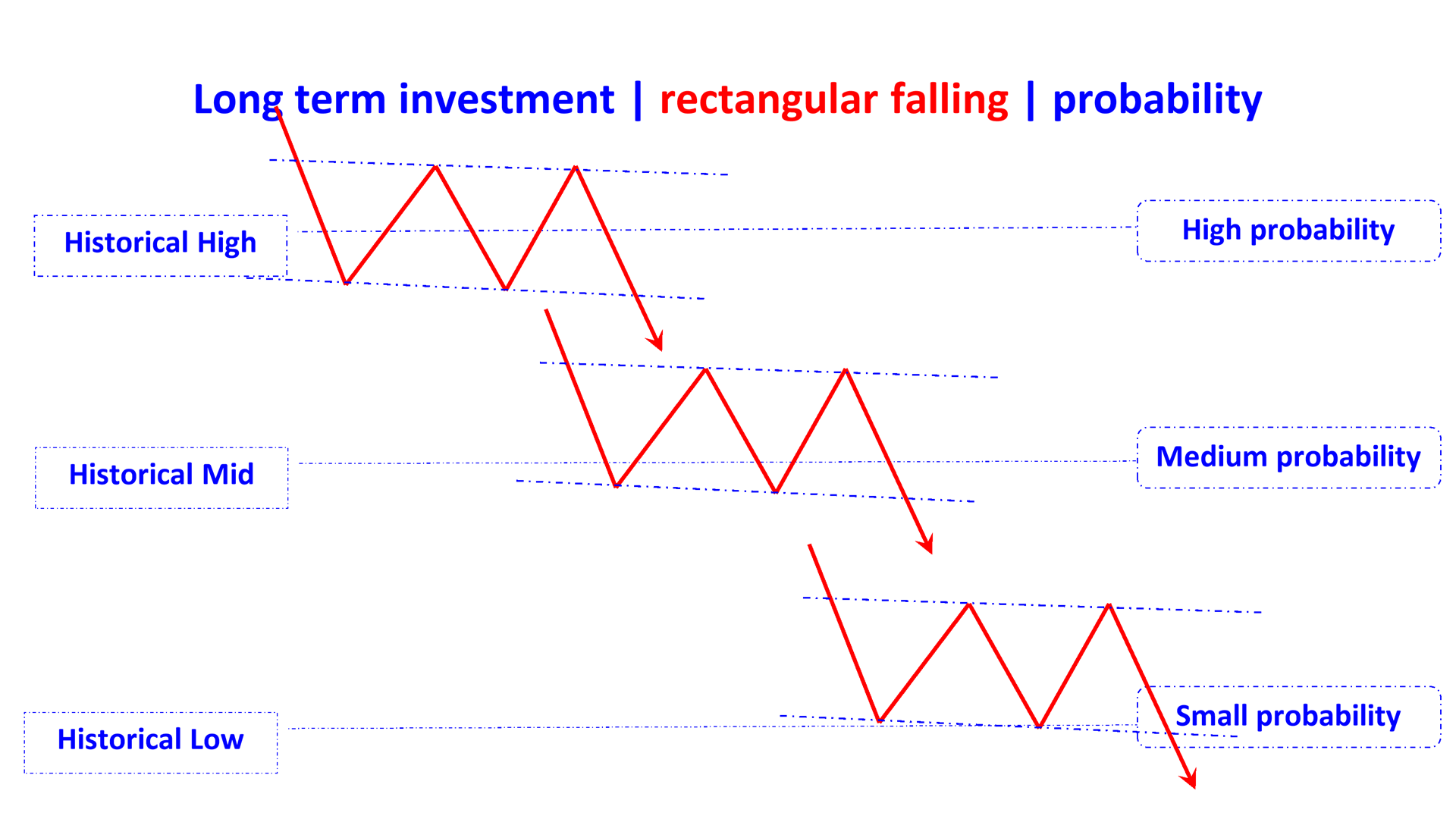 Long term investment | rectangular falling | probability

Historical High

High probability

Historical Mid

Medium probability

Historical Low

Small probability